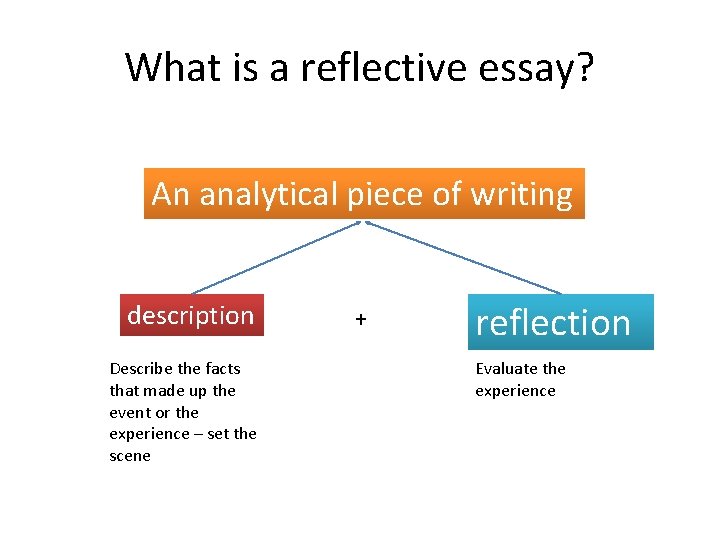 What is a reflective essay?

An analytical piece of writing

description

+

reflection

Describe the facts that made up the event or the experience – set the scene

Evaluate the experience